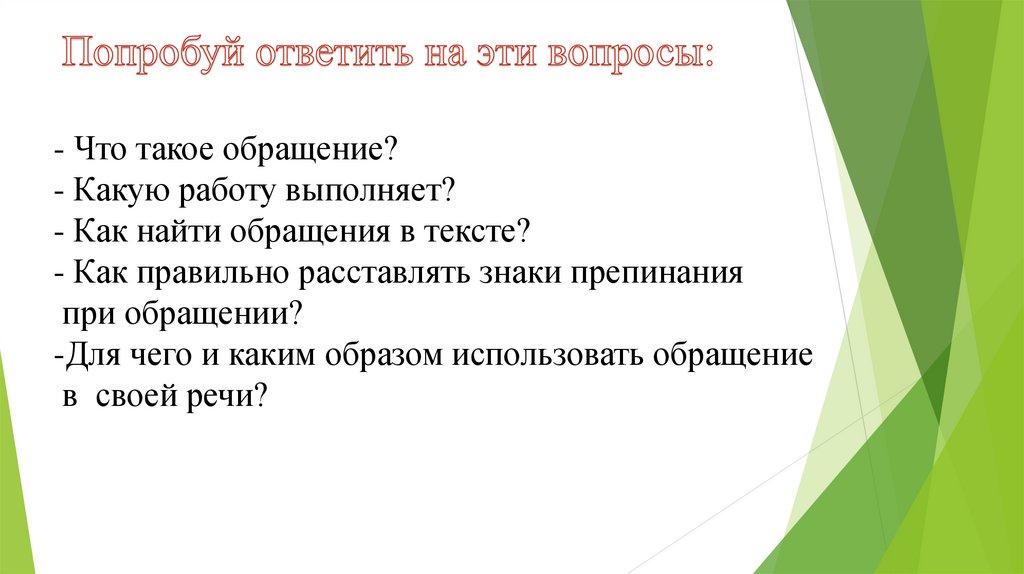 Попробуй ответить на эти вопросы:

- Что такое обращение?
- Какую работу выполняет?
- Как найти обращения в тексте?
- Как правильно расставлять знаки препинания при обращении?
-Для чего и каким образом использовать обращение в своей речи?